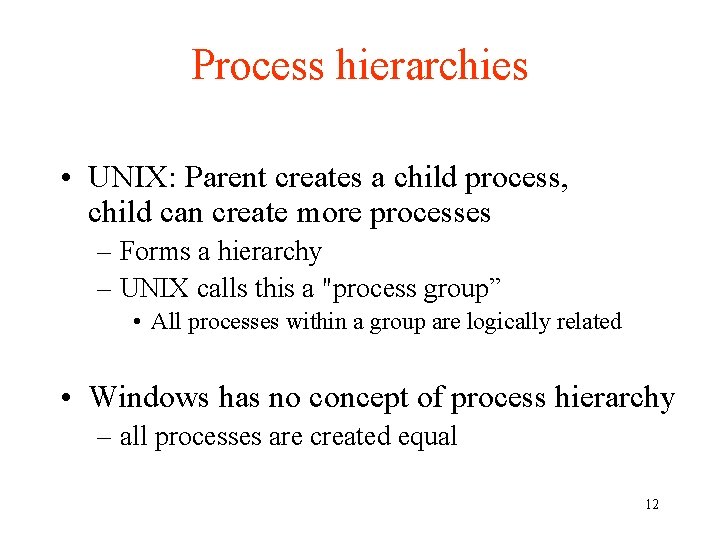 Process hierarchies

• UNIX: Parent creates a child process, child can create more processes
– Forms a hierarchy
– UNIX calls this a "process group”
• All processes within a group are logically related

• Windows has no concept of process hierarchy
– all processes are created equal

12